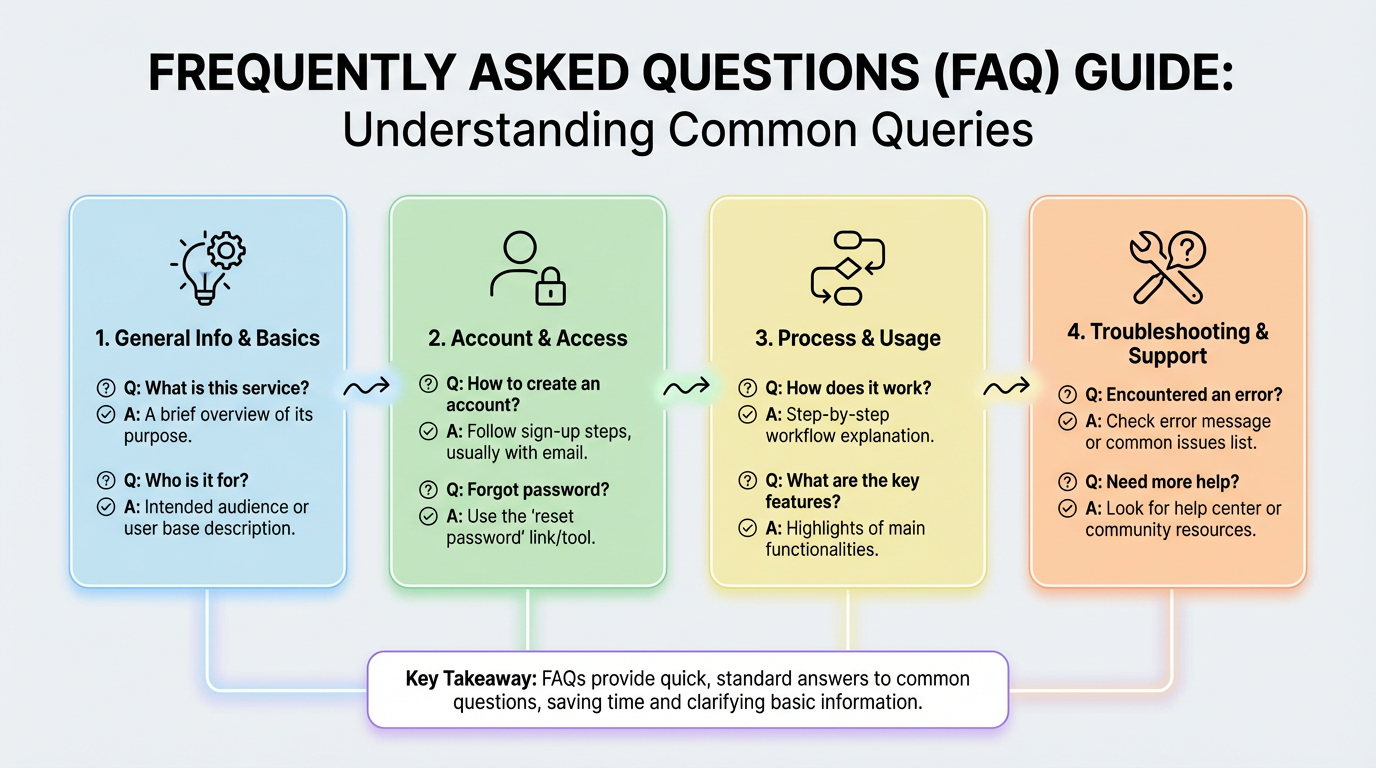 FREQUENTLY ASKED QUESTIONS (FAQ) GUIDE:
Understanding Common Queries

1. General Info & Basics

Q: What is this service?
A: A brief overview of its purpose.

Q: Who is it for?
A: Intended audience or user base description.

2. Account & Access

Q: How to create an account?
A: Follow sign-up steps, usually with email.

Q: Forgot password?
A: Use the 'reset password' link/tool.

3. Process & Usage

Q: How does it work?
A: Step-by-step workflow explanation.

Q: What are the key features?
A: Highlights of main functionalities.

4. Troubleshooting & Support

Q: Encountered an error?
A: Check error message or common issues list.

Q: Need more help?
A: Look for help center or community resources.

Key Takeaway: FAQs provide quick, standard answers to common questions, saving time and clarifying basic information.